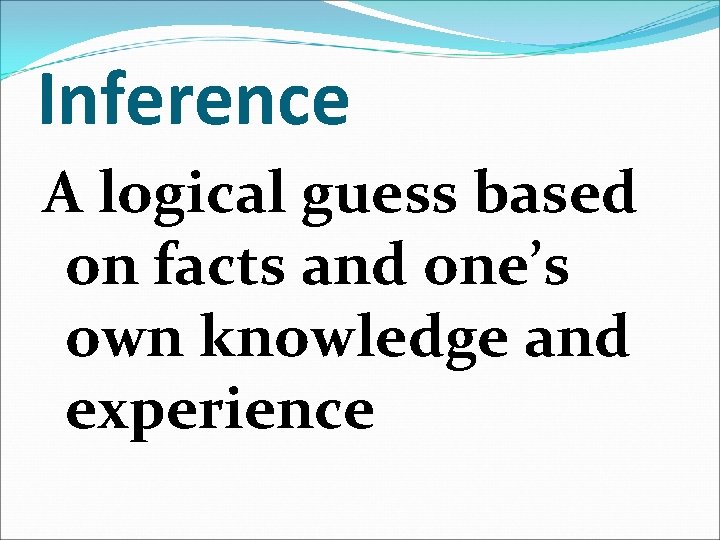 Inference

A logical guess based on facts and one’s own knowledge and experience